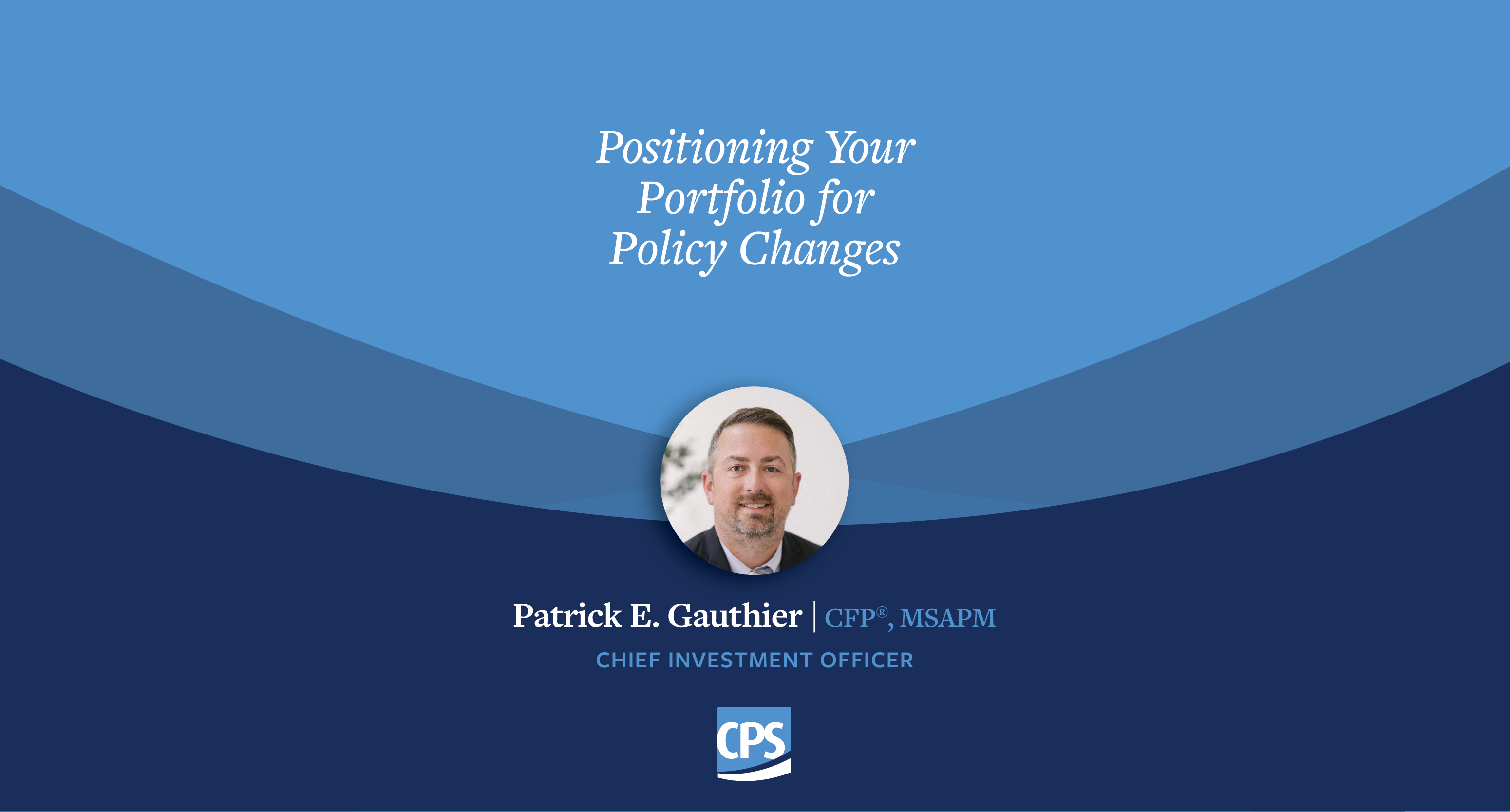 Positioning Your Portfolio for Policy Changes

Patrick E. Gauthier | CFP®, MSAPM

CHIEF INVESTMENT OFFICER

CPS